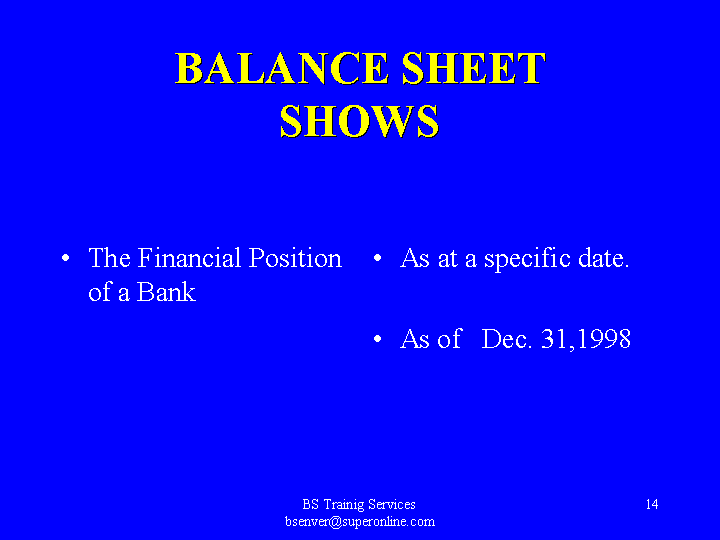 BALANCE SHEET SHOWS

• The Financial Position of a Bank

• As at a specific date.

• As of Dec. 31,1998

BS Trainig Services
bsenver@superonline.com

14